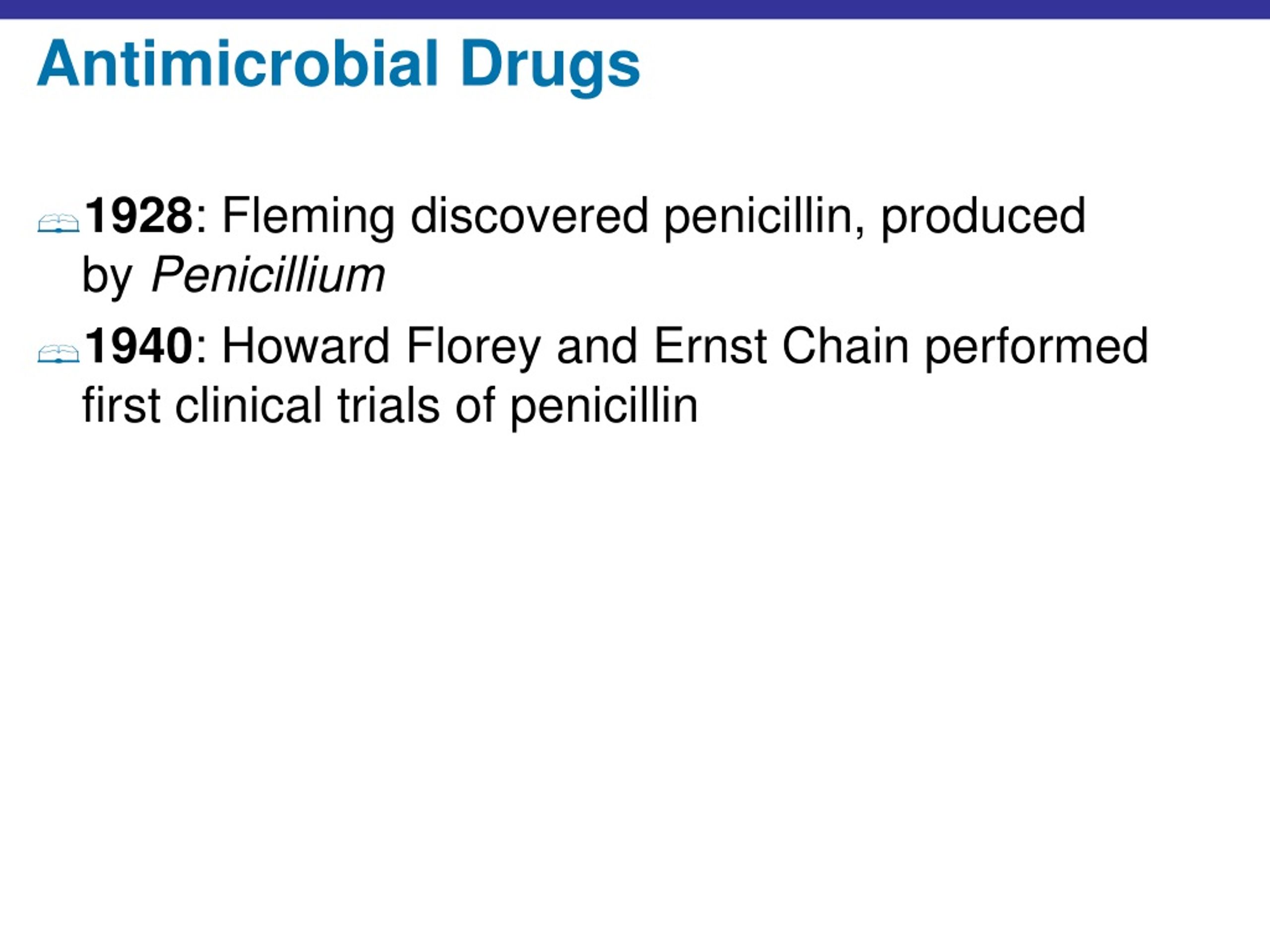 Antimicrobial Drugs

1928: Fleming discovered penicillin, produced by Penicillium

1940: Howard Florey and Ernst Chain performed first clinical trials of penicillin